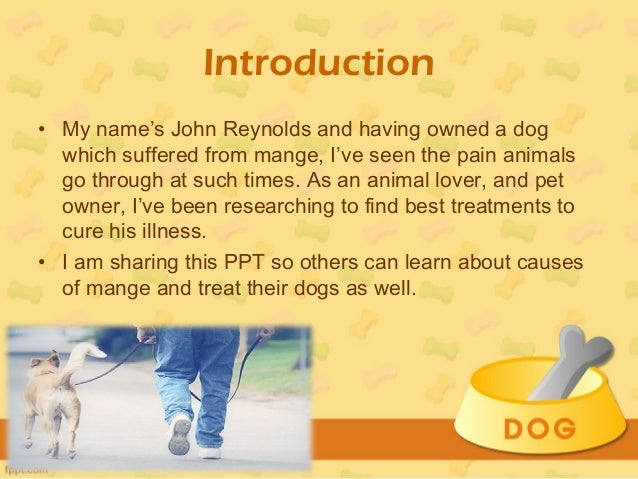 Introduction

• My name's John Reynolds and having owned a dog which suffered from mange, I've seen the pain animals go through at such times. As an animal lover, and pet owner, I've been researching to find best treatments to cure his illness.

• I am sharing this PPT so others can learn about causes of mange and treat their dogs as well.

DOG

fppt.com